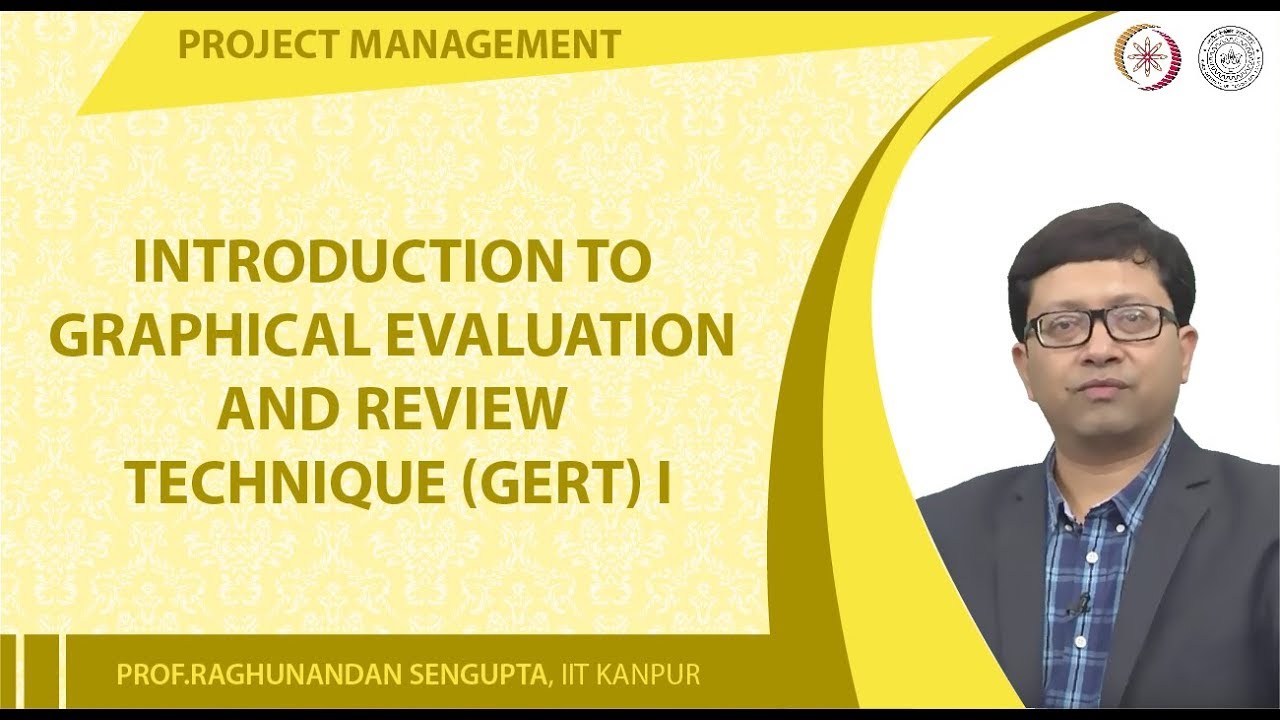 PROJECT MANAGEMENT

INTRODUCTION TO GRAPHICAL EVALUATION AND REVIEW TECHNIQUE (GERT) I

PROF.RAGHUNANDAN SENGUPTA, IIT KANPUR